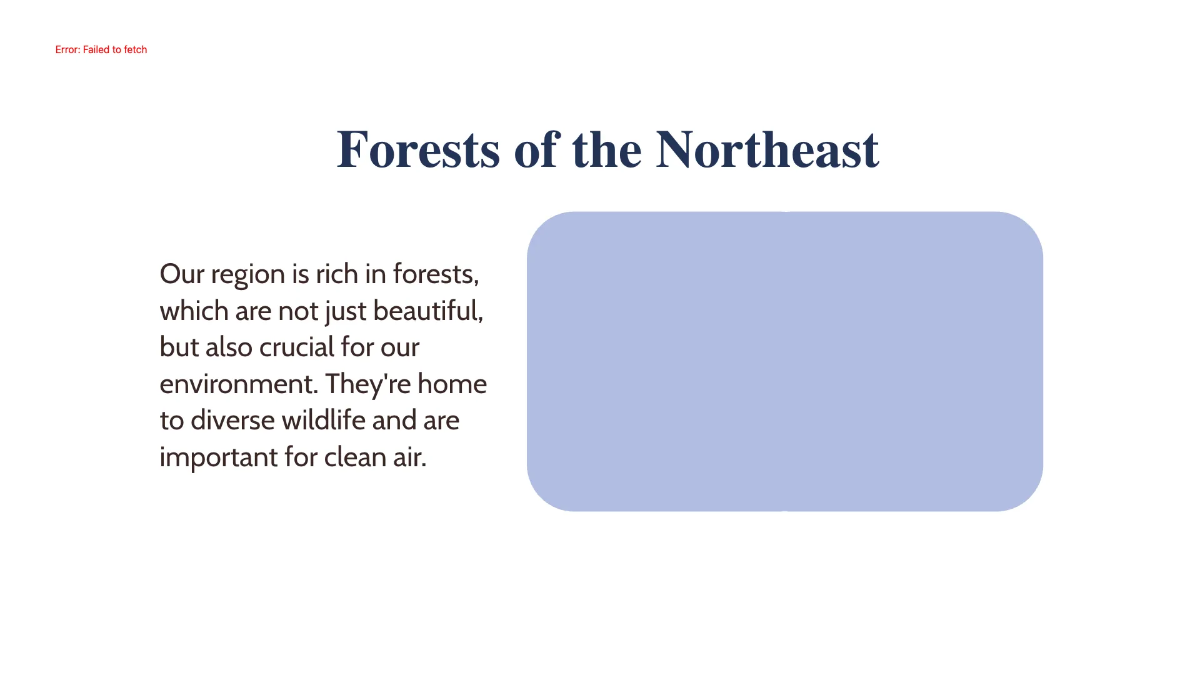 Error: Failed to fetch

Forests of the Northeast

Our region is rich in forests, which are not just beautiful, but also crucial for our environment. They're home to diverse wildlife and are important for clean air.